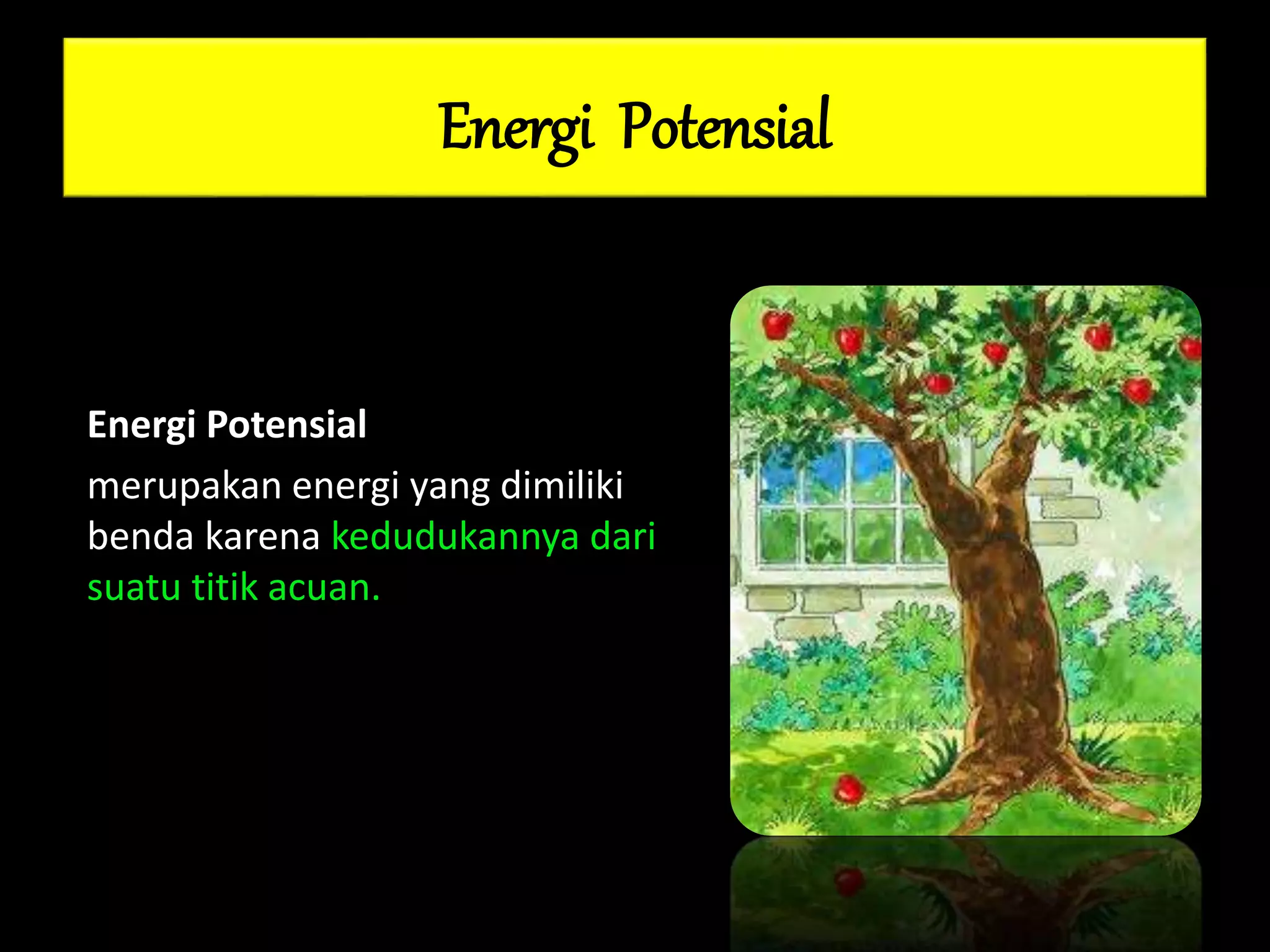 Energi Potensial

Energi Potensial

merupakan energi yang dimiliki benda karena kedudukannya dari suatu titik acuan.